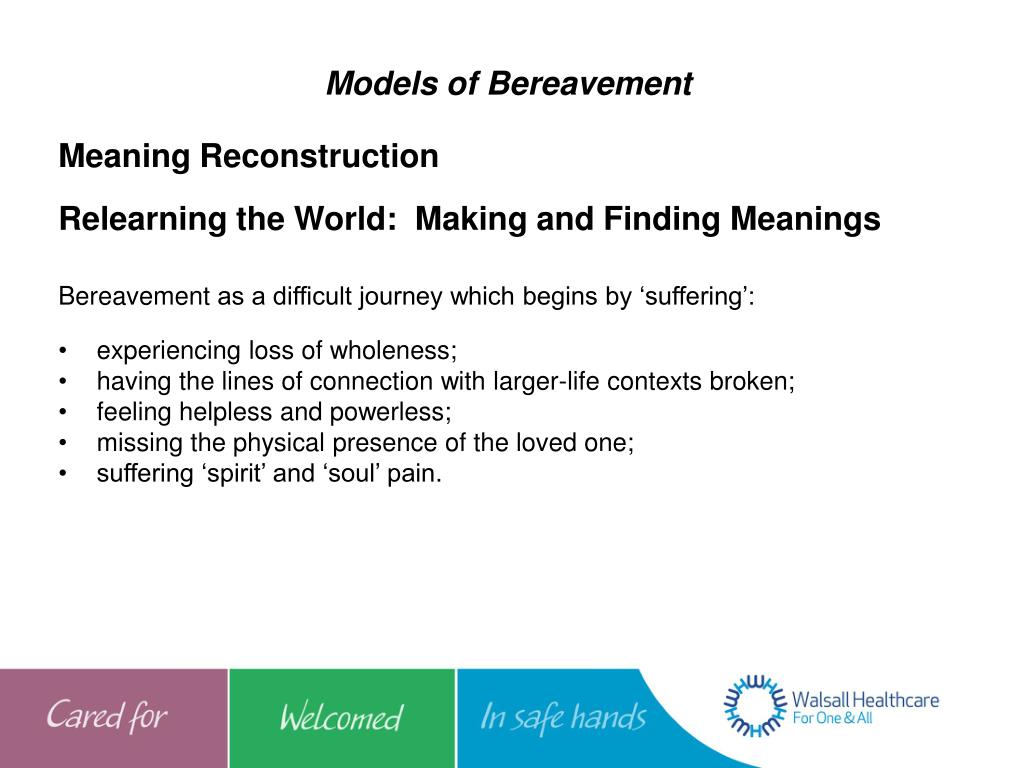 Models of Bereavement

Meaning Reconstruction

Relearning the World: Making and Finding Meanings

Bereavement as a difficult journey which begins by ‘suffering’:

• experiencing loss of wholeness;
• having the lines of connection with larger-life contexts broken;
• feeling helpless and powerless;
• missing the physical presence of the loved one;
• suffering ‘spirit’ and ‘soul’ pain.

Cared for

Welcomed

In safe hands

Walsall Healthcare
For One & All